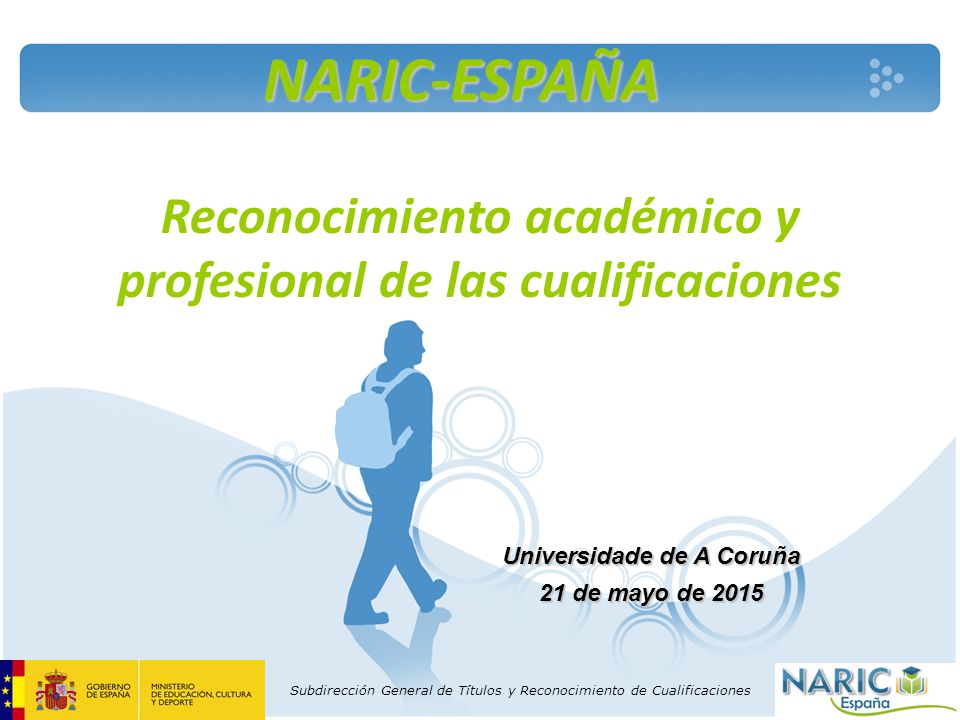 NARIC-ESPAÑA

Reconocimiento académico y profesional de las cualificaciones

Universidade de A Coruña
21 de mayo de 2015

GOBIERNO DE ESPAÑA

MINISTERIO DE EDUCACIÓN, CULTURA Y DEPORTE

Subdirección General de Títulos y Reconocimiento de Cualificaciones

NARIC España